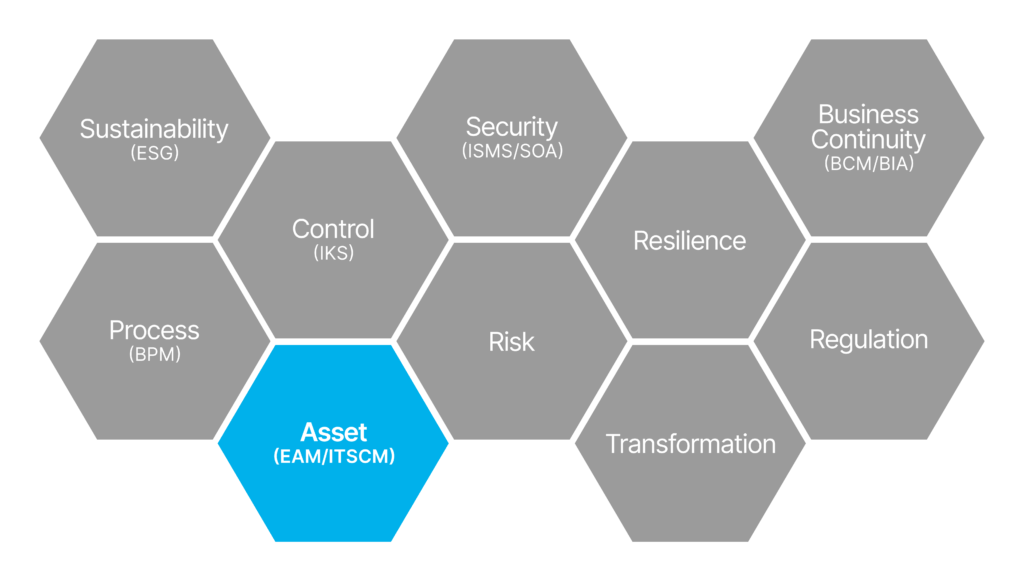 Sustainability
(ESG)

Security
(ISMS/SOA)

Business Continuity
(BCM/BIA)

Control
(IKS)

Resilience

Process
(BPM)

Risk

Regulation

Asset
(EAM/ITSCM)

Transformation